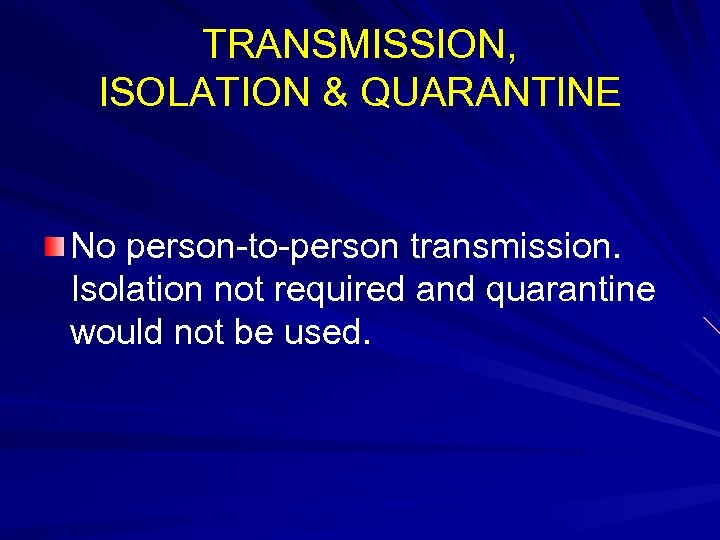 TRANSMISSION, ISOLATION & QUARANTINE

No person-to-person transmission. Isolation not required and quarantine would not be used.